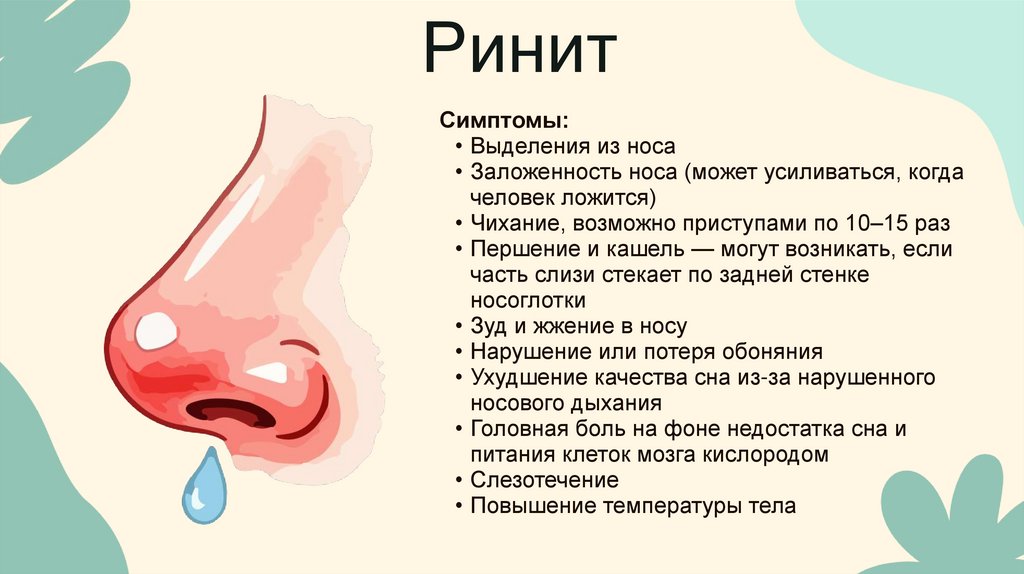 Ринит

Симптомы:
• Выделения из носа
• Заложенность носа (может усиливаться, когда человек ложится)
• Чихание, возможно приступами по 10–15 раз
• Першение и кашель — могут возникать, если часть слизи стекает по задней стенке носоглотки
• Зуд и жжение в носу
• Нарушение или потеря обоняния
• Ухудшение качества сна из-за нарушенного носового дыхания
• Головная боль на фоне недостатка сна и питания клеток мозга кислородом
• Слезотечение
• Повышение температуры тела